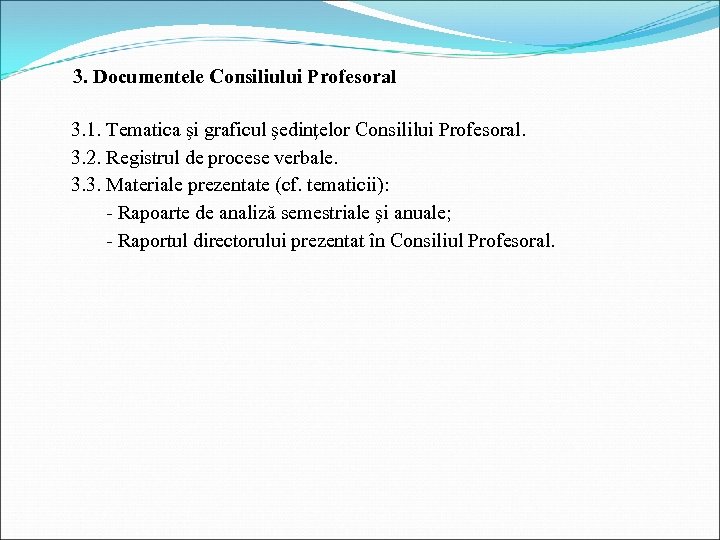 3. Documentele Consiliului Profesoral

3.1. Tematica şi graficul şedinţelor Consililui Profesoral.
3.2. Registrul de procese verbale.
3.3. Materiale prezentate (cf. tematicii):
- Rapoarte de analiză semestriale şi anuale;
- Raportul directorului prezentat în Consiliul Profesoral.